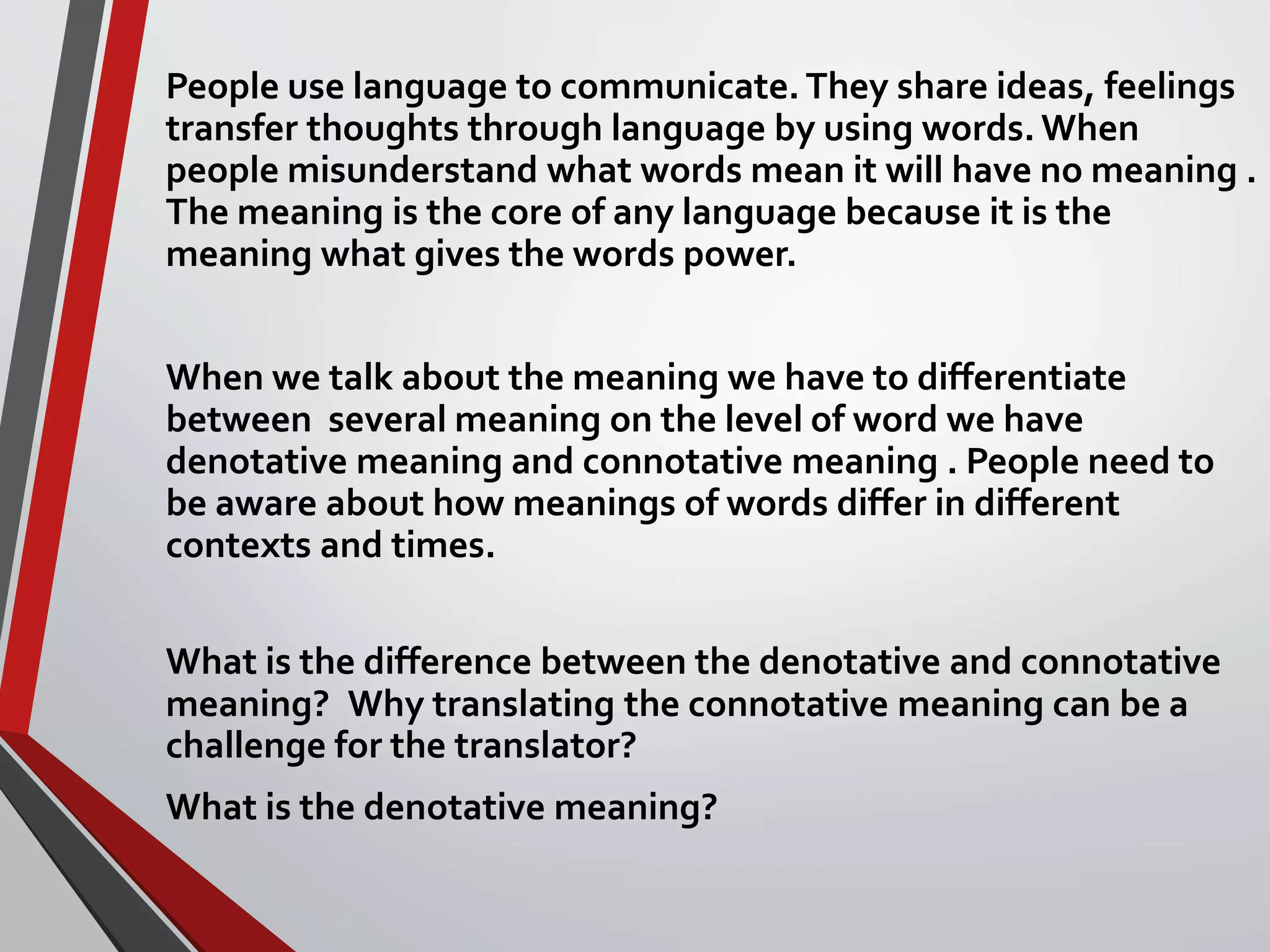 People use language to communicate. They share ideas, feelings transfer thoughts through language by using words. When people misunderstand what words mean it will have no meaning . The meaning is the core of any language because it is the meaning what gives the words power.

When we talk about the meaning we have to differentiate between several meaning on the level of word we have denotative meaning and connotative meaning . People need to be aware about how meanings of words differ in different contexts and times.

What is the difference between the denotative and connotative meaning? Why translating the connotative meaning can be a challenge for the translator?

What is the denotative meaning?